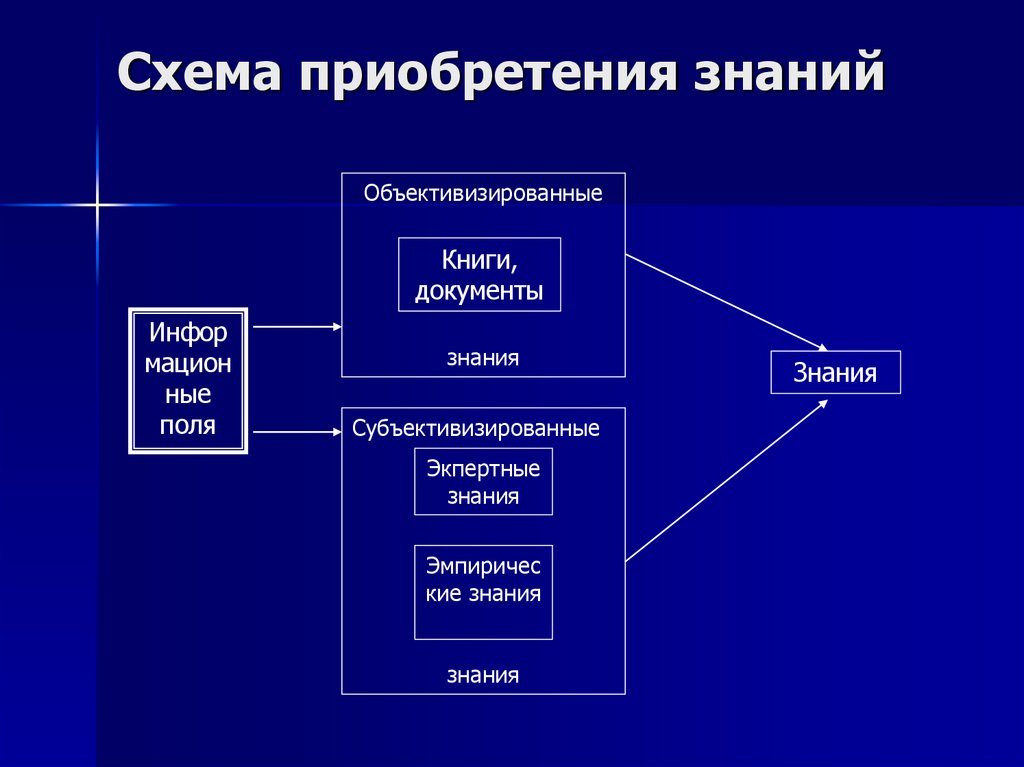 Схема приобретения знаний

Информационные поля

Объективизированные

Книги, документы

знания

Субъективизированные

Экпертные знания

Эмпирические знания

знания

Знания